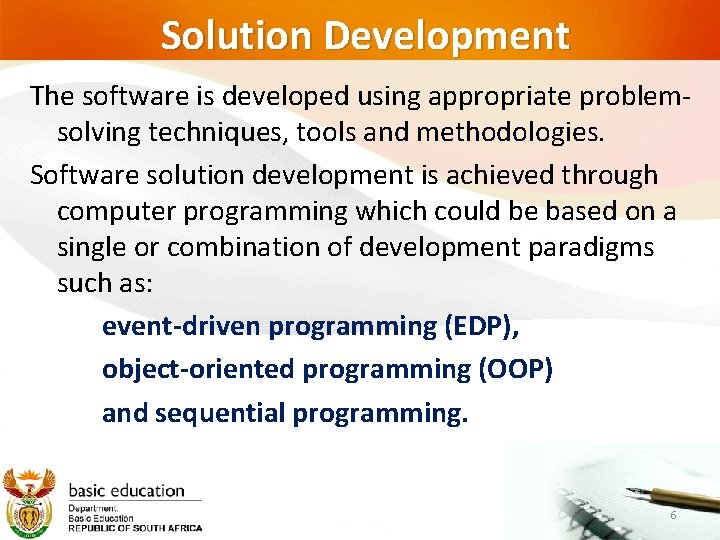 Solution Development

The software is developed using appropriate problem-solving techniques, tools and methodologies.

Software solution development is achieved through computer programming which could be based on a single or combination of development paradigms such as:

event-driven programming (EDP),

object-oriented programming (OOP)

and sequential programming.

basic education
Department:
Basic Education
REPUBLIC OF SOUTH AFRICA

6